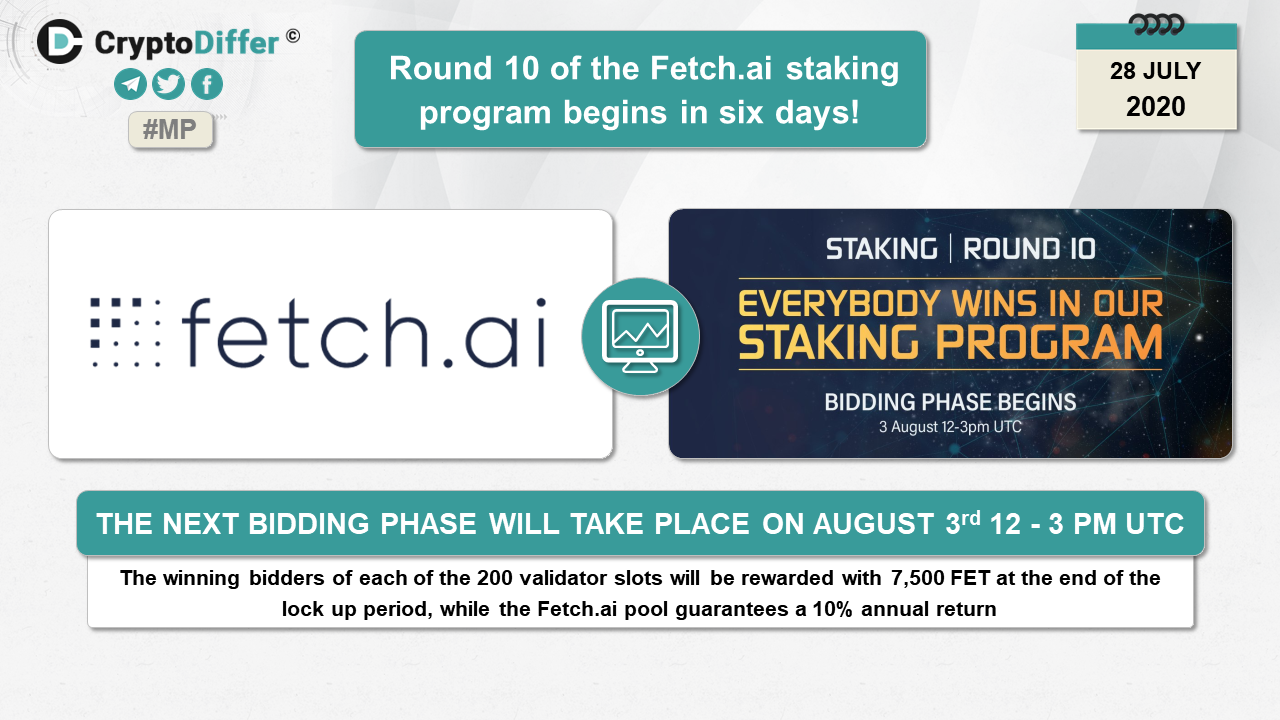 CryptoDiffer ©

#MP

Round 10 of the Fetch.ai staking program begins in six days!

28 JULY
2020

fetch.ai

STAKING | ROUND 10

EVERYBODY WINS IN OUR STAKING PROGRAM

BIDDING PHASE BEGINS
3 August 12-3pm UTC

THE NEXT BIDDING PHASE WILL TAKE PLACE ON AUGUST 3$^{rd}$ 12 - 3 PM UTC

The winning bidders of each of the 200 validator slots will be rewarded with 7,500 FET at the end of the lock up period, while the Fetch.ai pool guarantees a 10% annual return